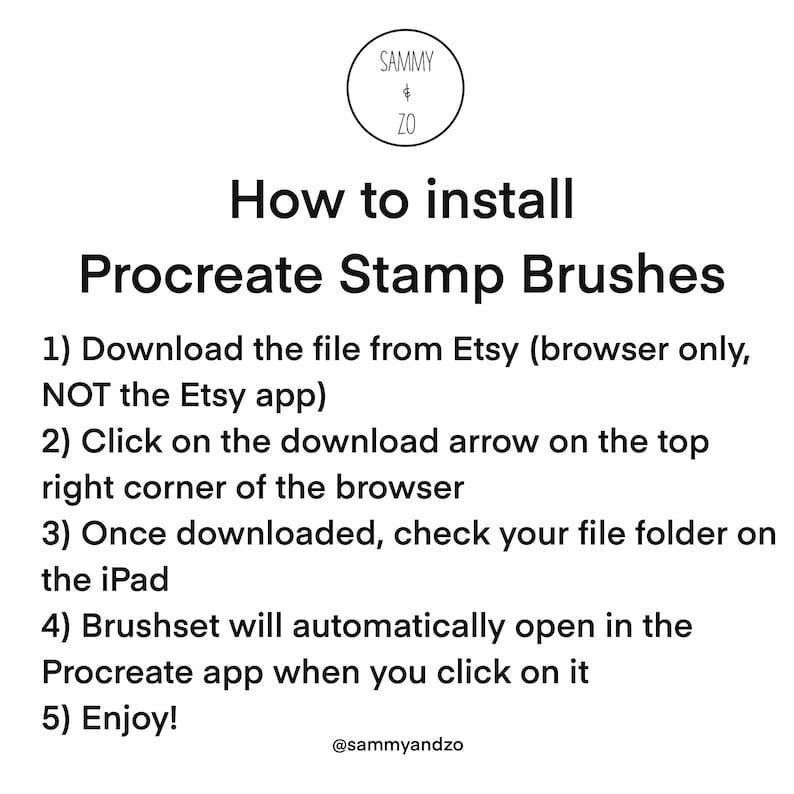 SAMMY
&
ZO

How to install
Procreate Stamp Brushes

1) Download the file from Etsy (browser only, NOT the Etsy app)
2) Click on the download arrow on the top right corner of the browser
3) Once downloaded, check your file folder on the iPad
4) Brushset will automatically open in the Procreate app when you click on it
5) Enjoy!

@sammyandzo